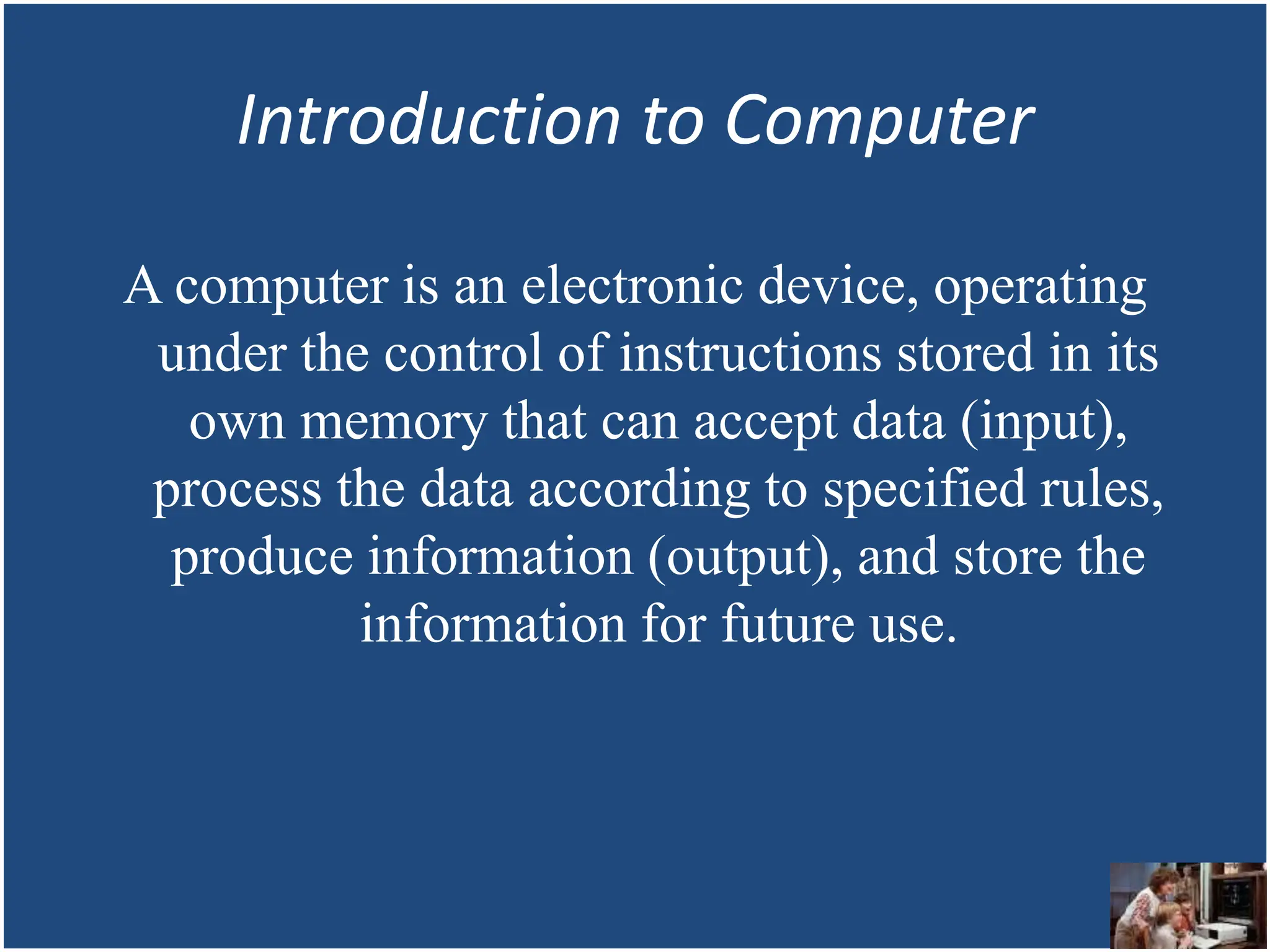 Introduction to Computer

A computer is an electronic device, operating under the control of instructions stored in its own memory that can accept data (input), process the data according to specified rules, produce information (output), and store the information for future use.